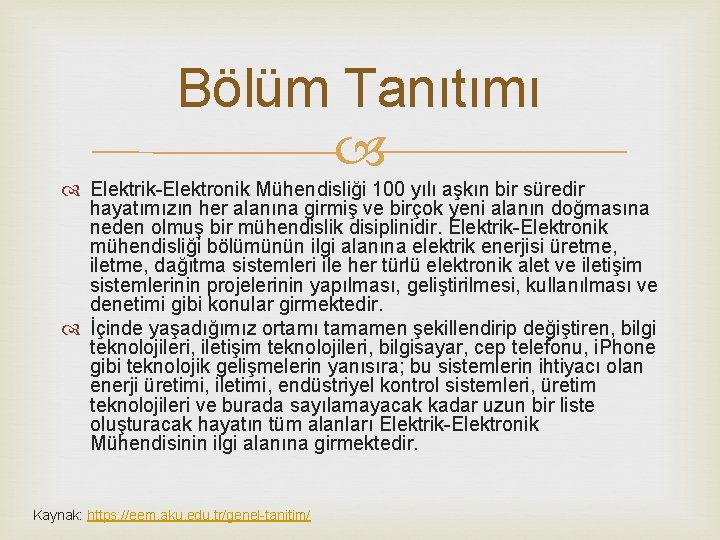 Bölüm Tanıtımı

Elektrik-Elektronik Mühendisliği 100 yılı aşkın bir süredir hayatımızın her alanına girmiş ve birçok yeni alanın doğmasına neden olmuş bir mühendislik disiplinidir. Elektrik-Elektronik mühendisliği bölümünün ilgi alanına elektrik enerjisi üretme, iletme, dağıtma sistemleri ile her türlü elektronik alet ve iletişim sistemlerinin projelerinin yapılması, geliştirilmesi, kullanılması ve denetimi gibi konular girmektedir.

İçinde yaşadığımız ortamı tamamen şekillendirip değiştiren, bilgi teknolojileri, iletişim teknolojileri, bilgisayar, cep telefonu, iPhone gibi teknolojik gelişmelerin yanısıra; bu sistemlerin ihtiyacı olan enerji üretimi, iletimi, endüstriyel kontrol sistemleri, üretim teknolojileri ve burada sayılamayacak kadar uzun bir liste oluşturacak hayatın tüm alanları Elektrik-Elektronik Mühendisinin ilgi alanına girmektedir.

Kaynak: https://eem.aku.edu.tr/genel-tanitim/